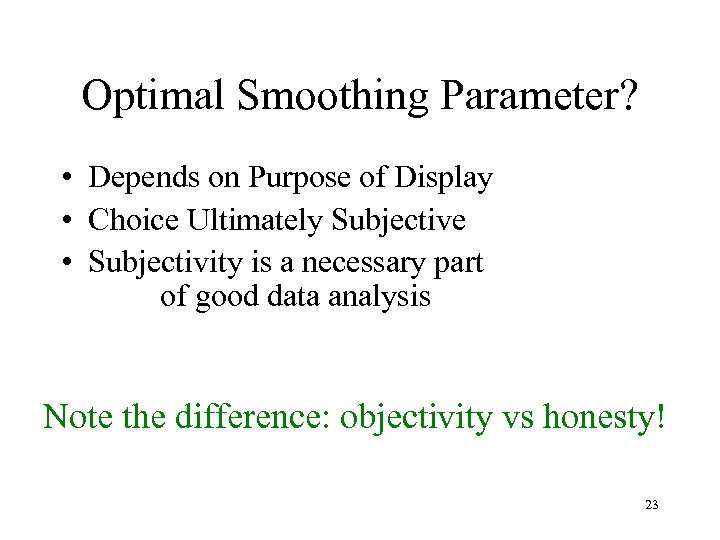 Optimal Smoothing Parameter?

• Depends on Purpose of Display
• Choice Ultimately Subjective
• Subjectivity is a necessary part of good data analysis

Note the difference: objectivity vs honesty!

23